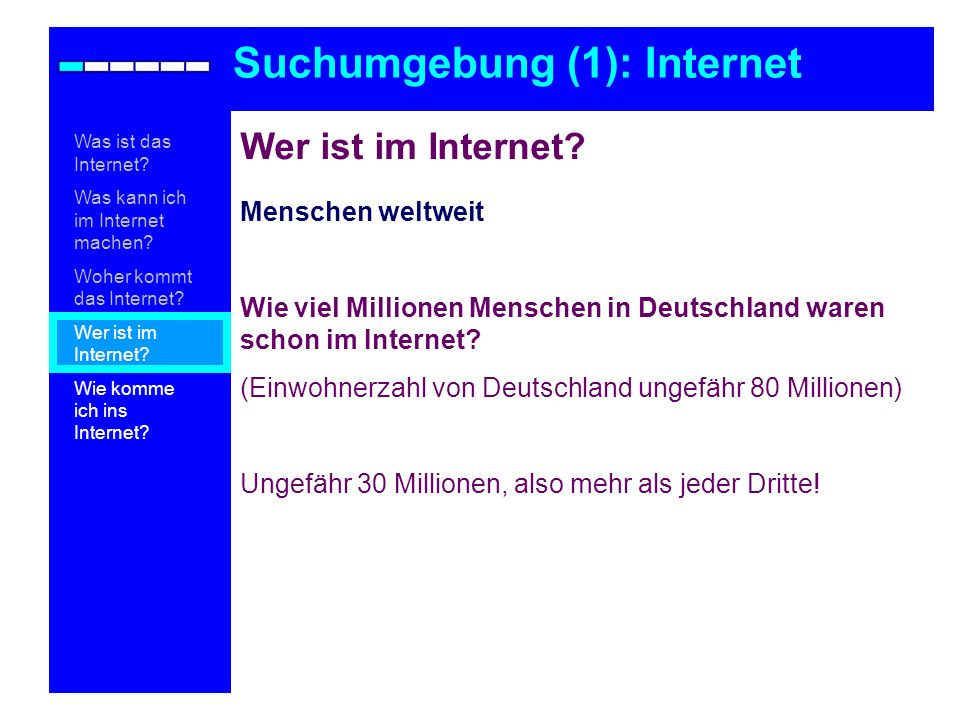 Suchumgebung (1): Internet

Was ist das Internet?

Was kann ich im Internet machen?

Woher kommt das Internet?

Wer ist im Internet?

Wie komme ich ins Internet?

Wer ist im Internet?

Menschen weltweit

Wie viel Millionen Menschen in Deutschland waren schon im Internet?

(Einwohnerzahl von Deutschland ungefähr 80 Millionen)

Ungefähr 30 Millionen, also mehr als jeder Dritte!